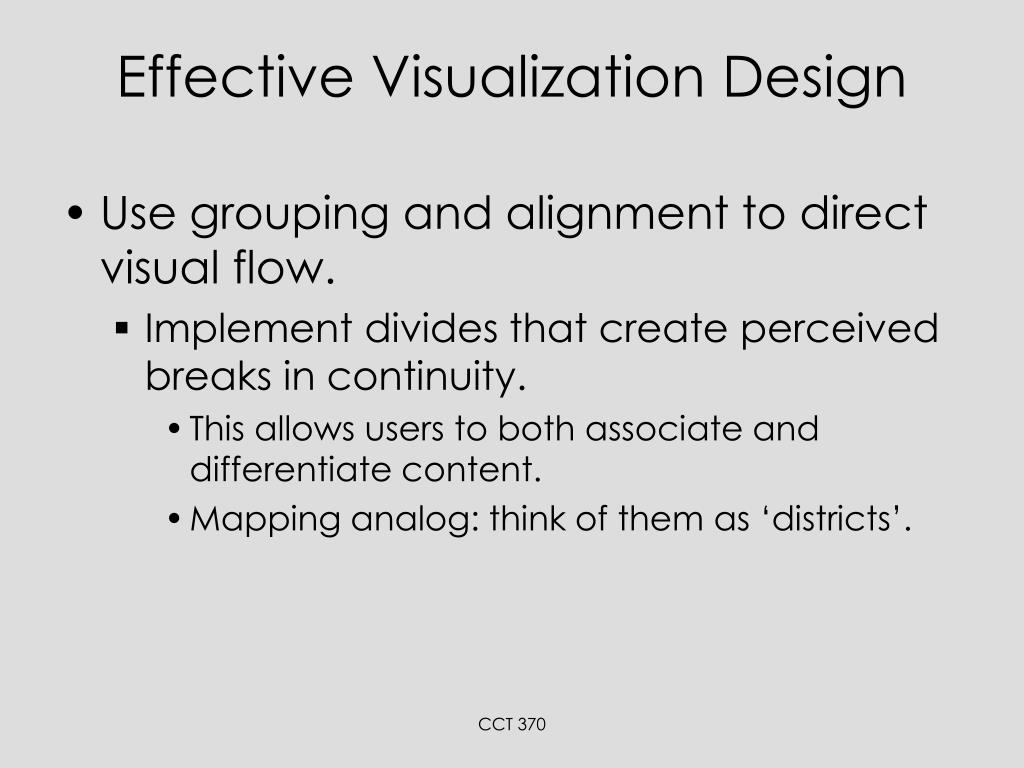 Effective Visualization Design

• Use grouping and alignment to direct visual flow.

▪ Implement divides that create perceived breaks in continuity.

• This allows users to both associate and differentiate content.

• Mapping analog: think of them as ‘districts’.

CCT 370